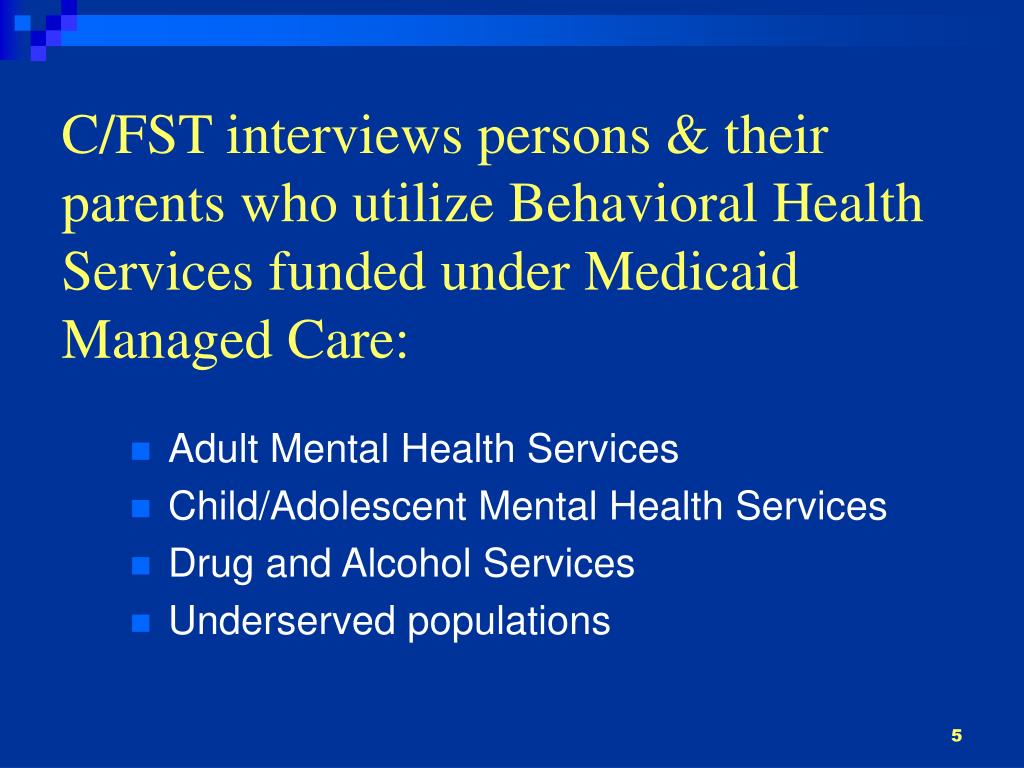 C/FST interviews persons & their parents who utilize Behavioral Health Services funded under Medicaid Managed Care:

- Adult Mental Health Services
- Child/Adolescent Mental Health Services
- Drug and Alcohol Services
- Underserved populations

5